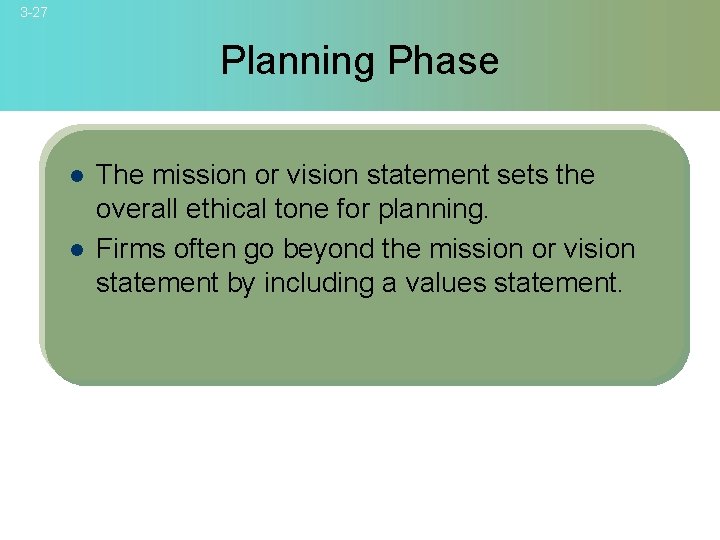 3-27

Planning Phase

- The mission or vision statement sets the overall ethical tone for planning.
- Firms often go beyond the mission or vision statement by including a values statement.